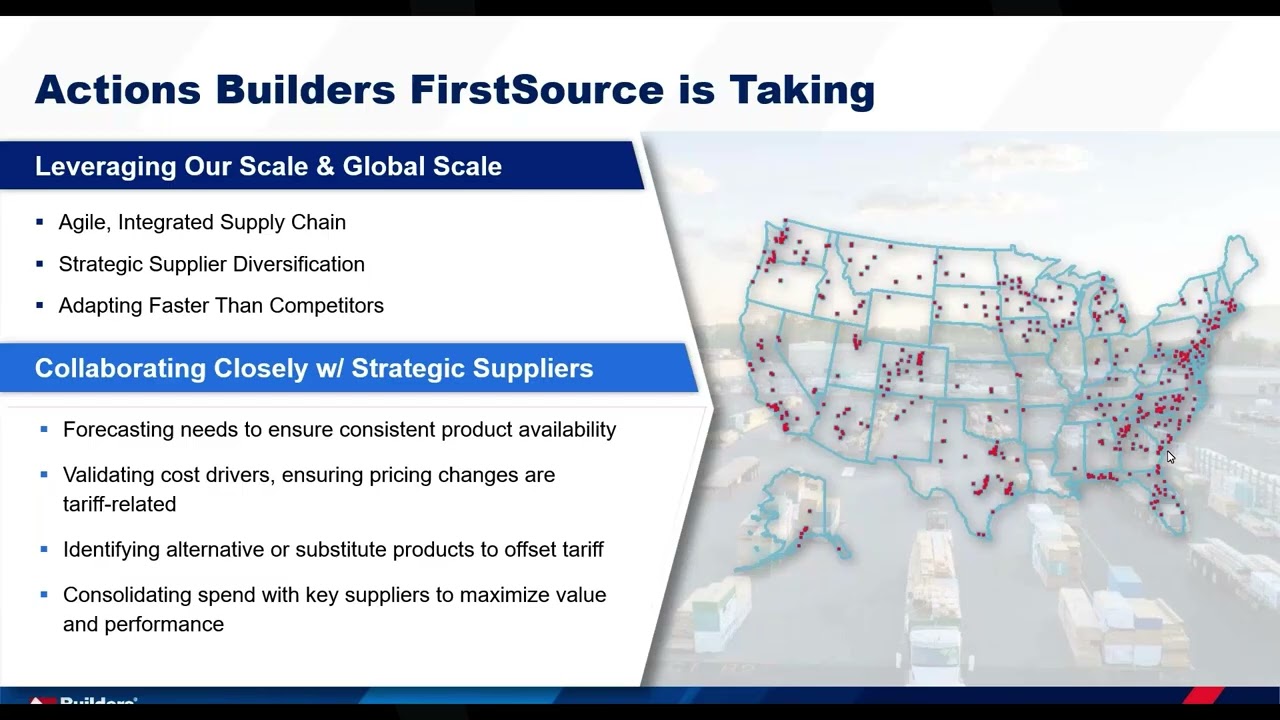 Actions Builders FirstSource is Taking

Leveraging Our Scale & Global Scale

- Agile, Integrated Supply Chain
- Strategic Supplier Diversification
- Adapting Faster Than Competitors

Collaborating Closely w/ Strategic Suppliers

- Forecasting needs to ensure consistent product availability
- Validating cost drivers, ensuring pricing changes are tariff-related
- Identifying alternative or substitute products to offset tariff
- Consolidating spend with key suppliers to maximize value and performance

Builders